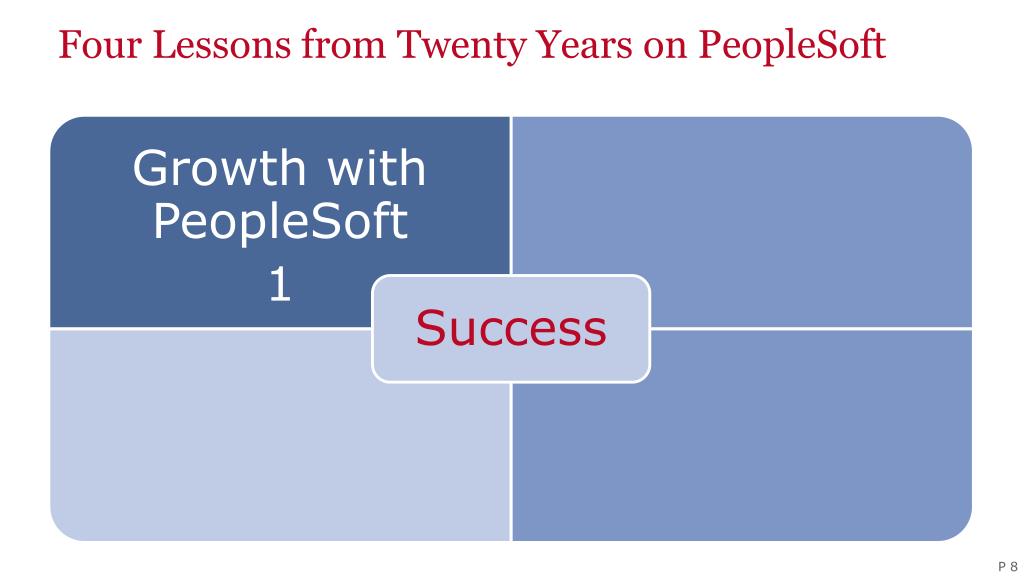 Four Lessons from Twenty Years on PeopleSoft

Growth with PeopleSoft
1

Success

P 8